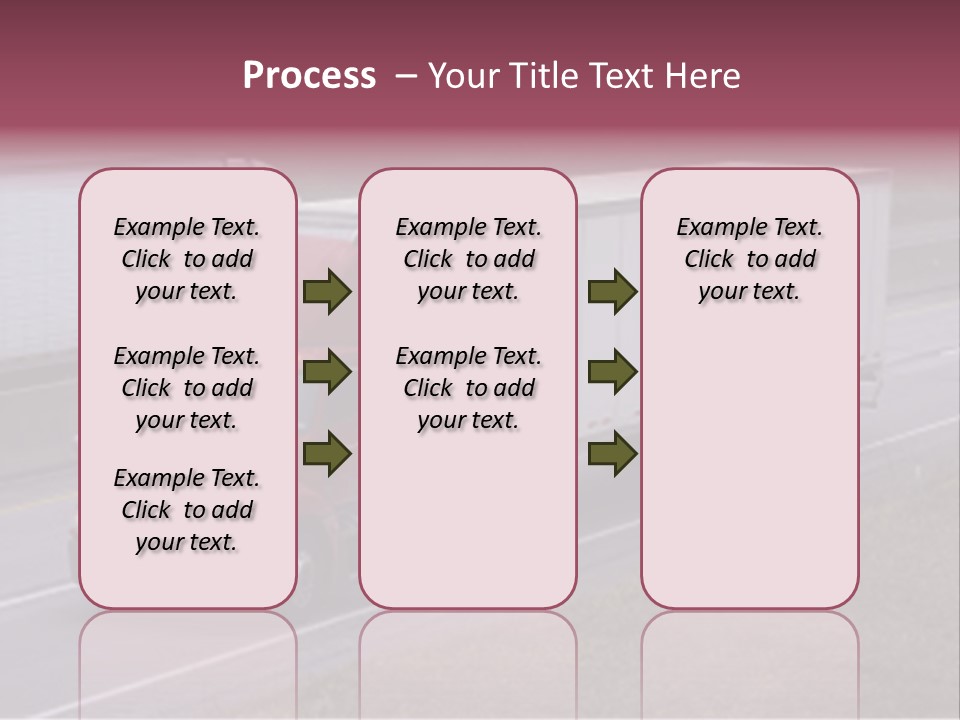 Process – Your Title Text Here

Example Text. Click to add your text.

Example Text. Click to add your text.

Example Text. Click to add your text.

Example Text. Click to add your text.

Example Text. Click to add your text.

Example Text. Click to add your text.